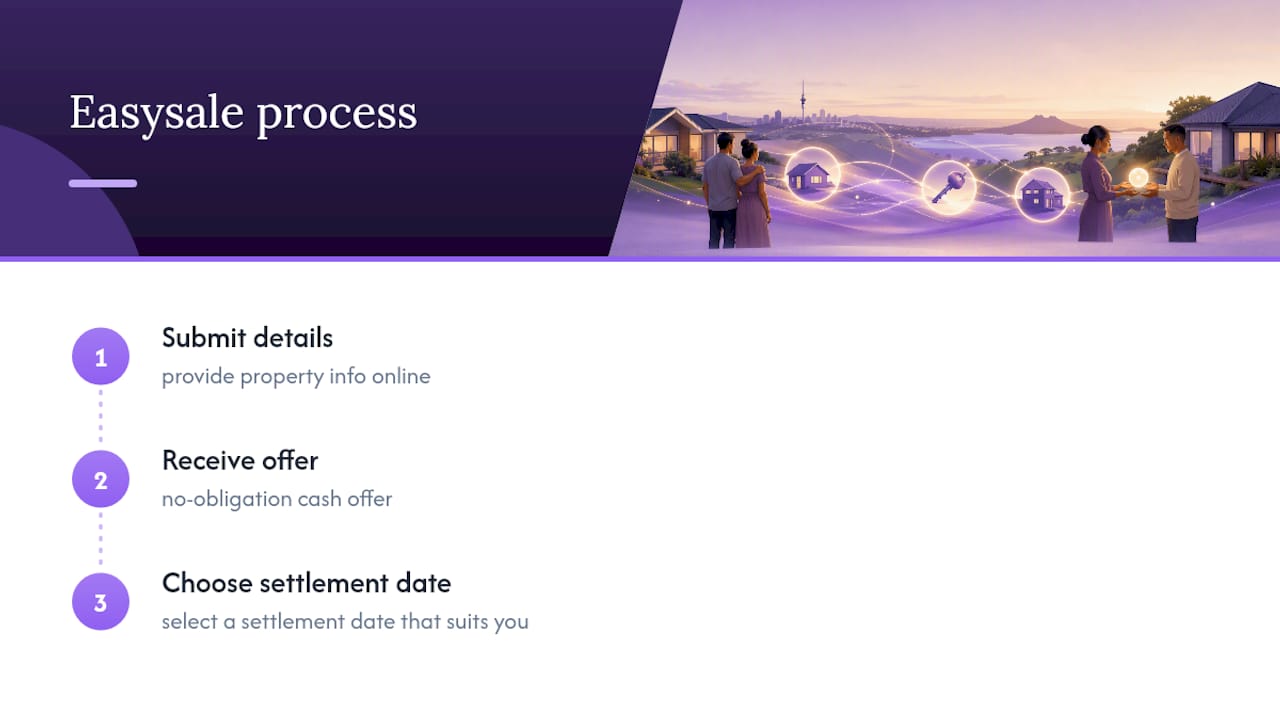 Easysale process

1
Submit details
provide property info online

2
Receive offer
no-obligation cash offer

3
Choose settlement date
select a settlement date that suits you